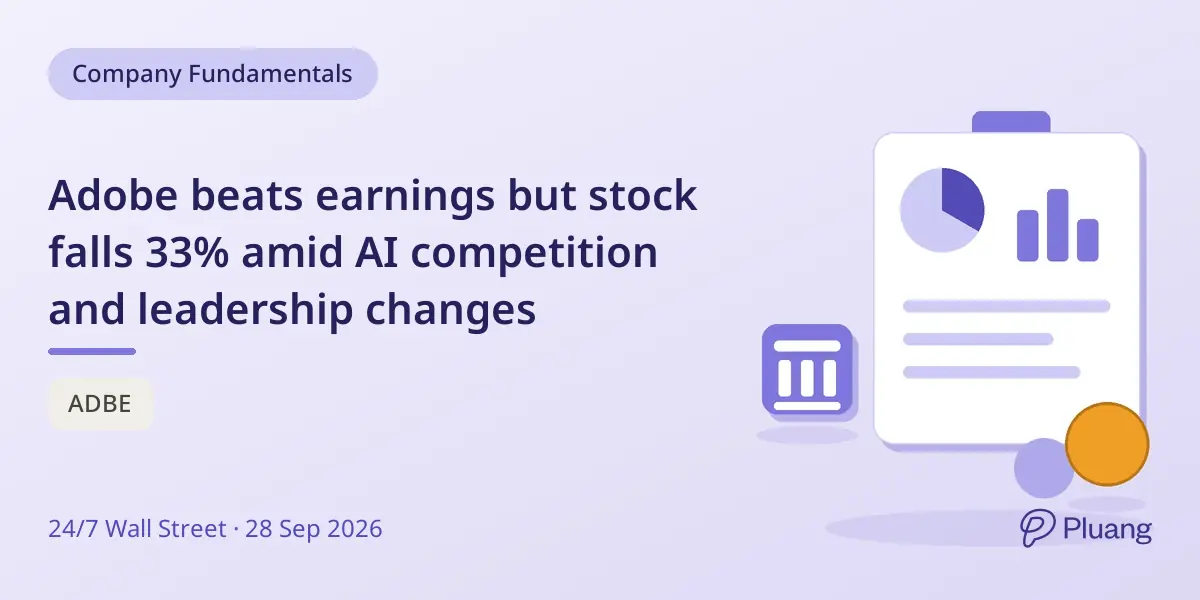 Company Fundamentals

Adobe beats earnings but stock falls 33% amid AI competition and leadership changes

ADBE

24/7 Wall Street · 28 Sep 2026

Pluang